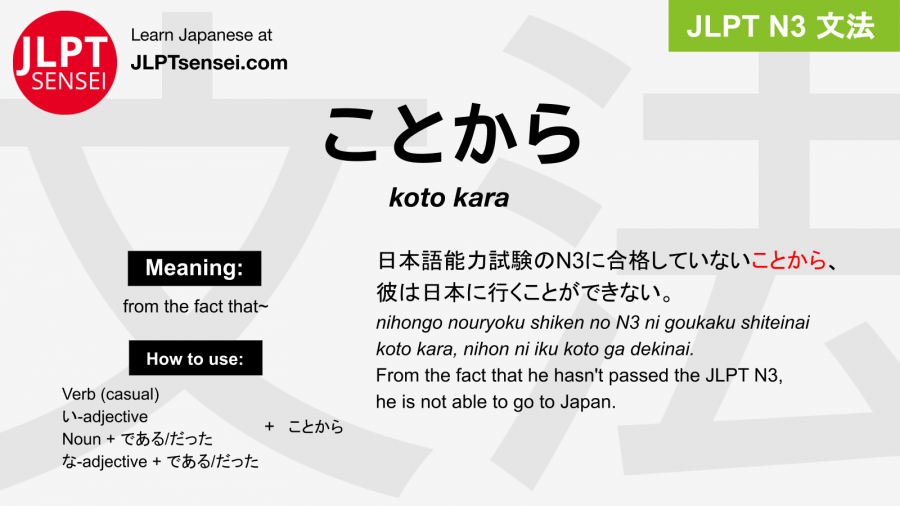 JLPT SENSEI

Learn Japanese at
JLPTsensei.com

JLPT N3 文法

ことから

koto kara

Meaning:

from the fact that~

How to use:

Verb (casual)
い-adjective
Noun + である/だった
な-adjective + である/だった

+ ことから

日本語能力試験のN3に合格していないことから、彼は日本に行くことができない。

nihongo nouryoku shiken no N3 ni goukaku shiteinai koto kara, nihon ni iku koto ga dekinai.

From the fact that he hasn't passed the JLPT N3, he is not able to go to Japan.